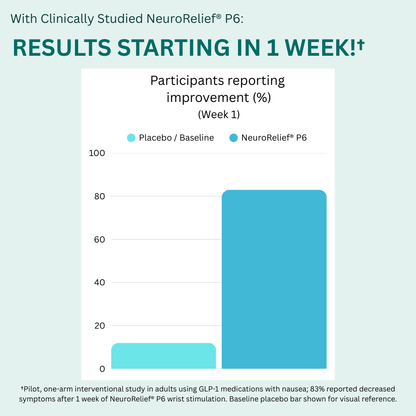 With Clinically Studied NeuroRelief® P6:

RESULTS STARTING IN 1 WEEK!†

Participants reporting improvement (%)
(Week 1)

Placebo / Baseline
NeuroRelief® P6

100
80
60
40
20
0

†Pilot, one-arm interventional study in adults using GLP-1 medications with nausea; 83% reported decreased symptoms after 1 week of NeuroRelief® P6 wrist stimulation. Baseline placebo bar shown for visual reference.